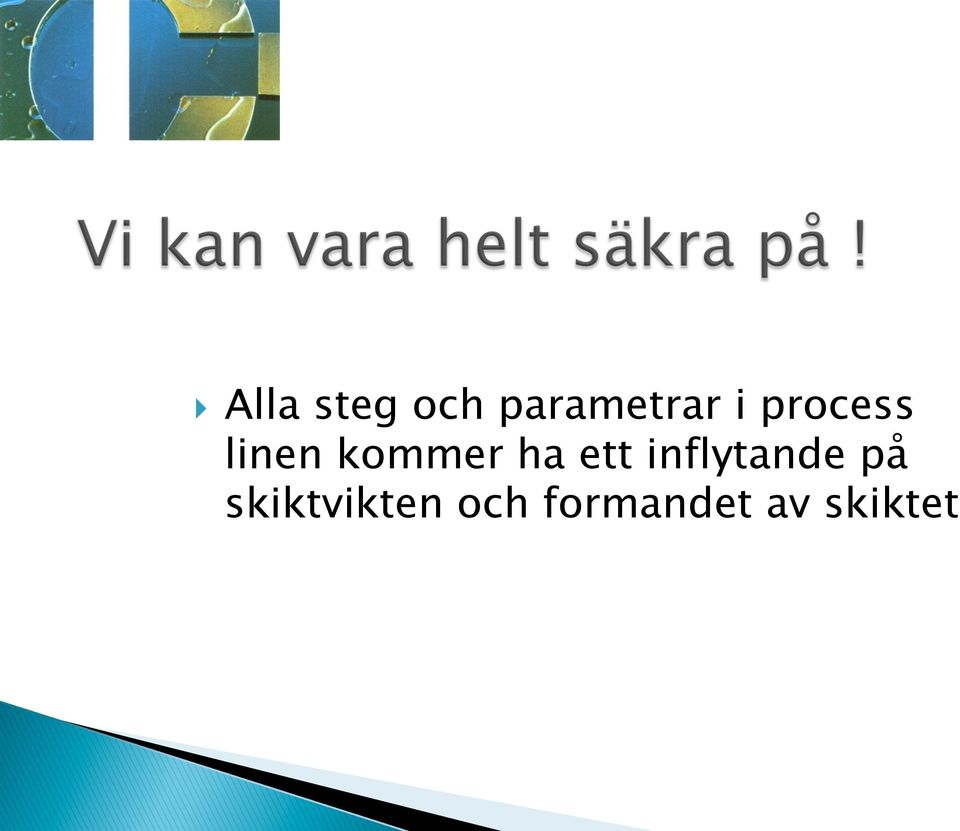 Vi kan vara helt säkra på !

Alla steg och parametrar i process linen kommer ha ett inflytande på skiktvikten och formandet av skiktet